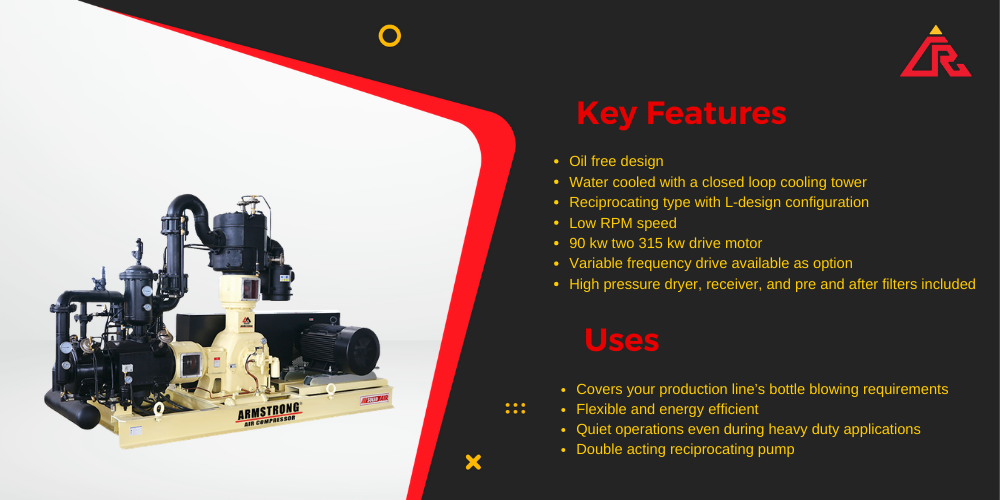 Key Features

- Oil free design
- Water cooled with a closed loop cooling tower
- Reciprocating type with L-design configuration
- Low RPM speed
- 90 kw two 315 kw drive motor
- Variable frequency drive available as option
- High pressure dryer, receiver, and pre and after filters included

Uses

- Covers your production line's bottle blowing requirements
- Flexible and energy efficient
- Quiet operations even during heavy duty applications
- Double acting reciprocating pump

ARMSTRONG
AIR COMPRESSOR